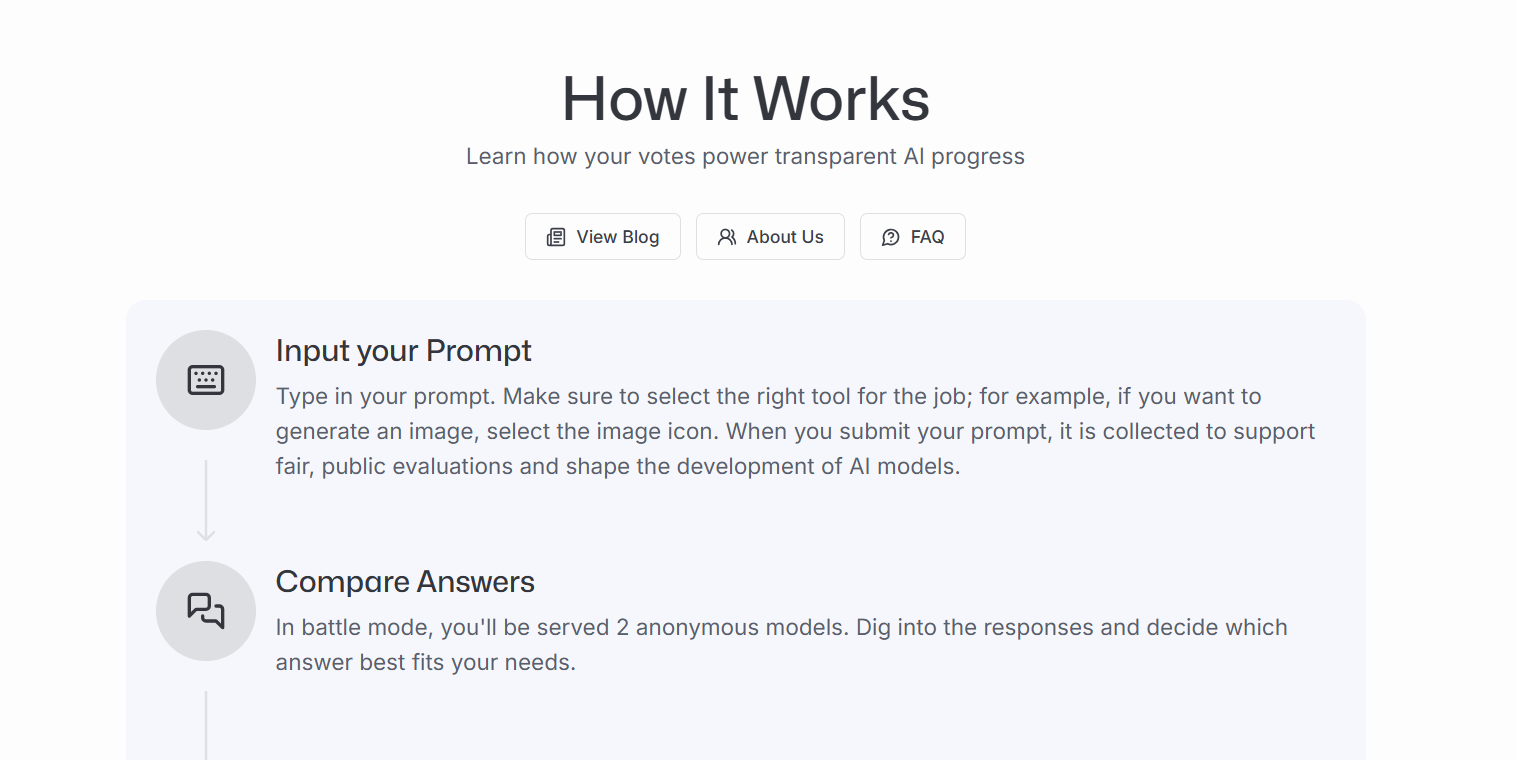 How It Works

Learn how your votes power transparent AI progress

View Blog
About Us
FAQ

Input your Prompt

Type in your prompt. Make sure to select the right tool for the job; for example, if you want to generate an image, select the image icon. When you submit your prompt, it is collected to support fair, public evaluations and shape the development of AI models.

Compare Answers

In battle mode, you'll be served 2 anonymous models. Dig into the responses and decide which answer best fits your needs.